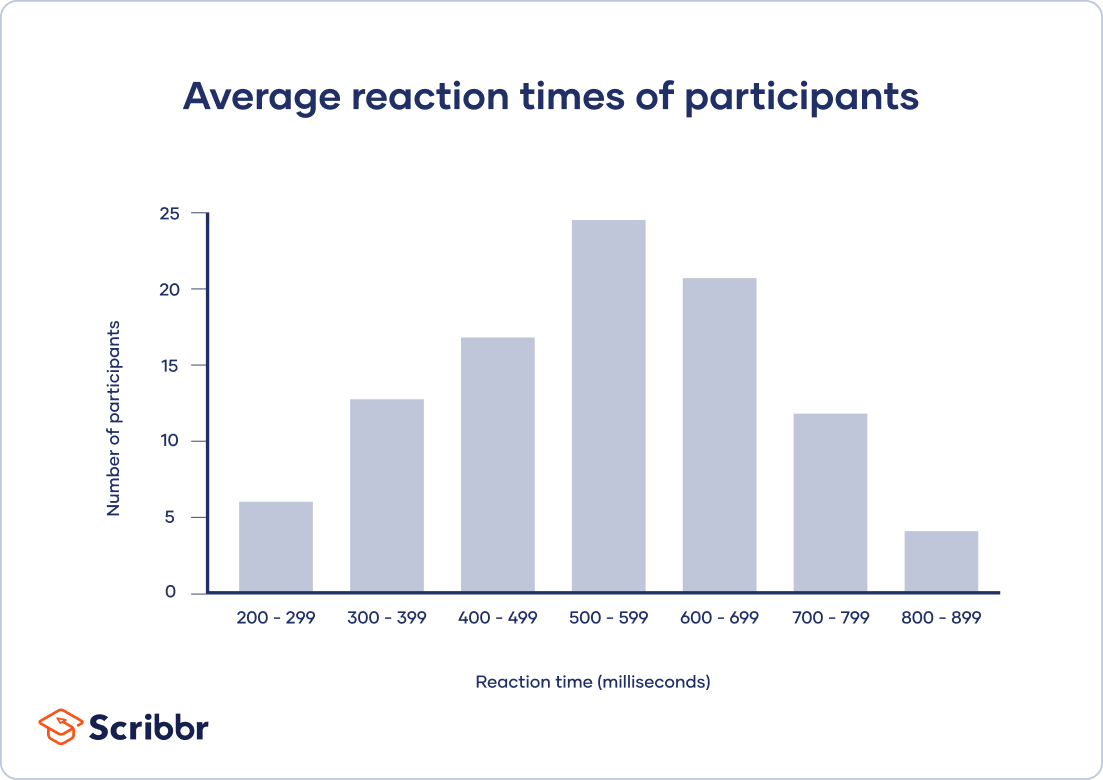 Average reaction times of participants

Number of participants

25
20
15
10
5
0

200 - 299
300 - 399
400 - 499
500 - 599
600 - 699
700 - 799
800 - 899

Reaction time (milliseconds)

Scribbr